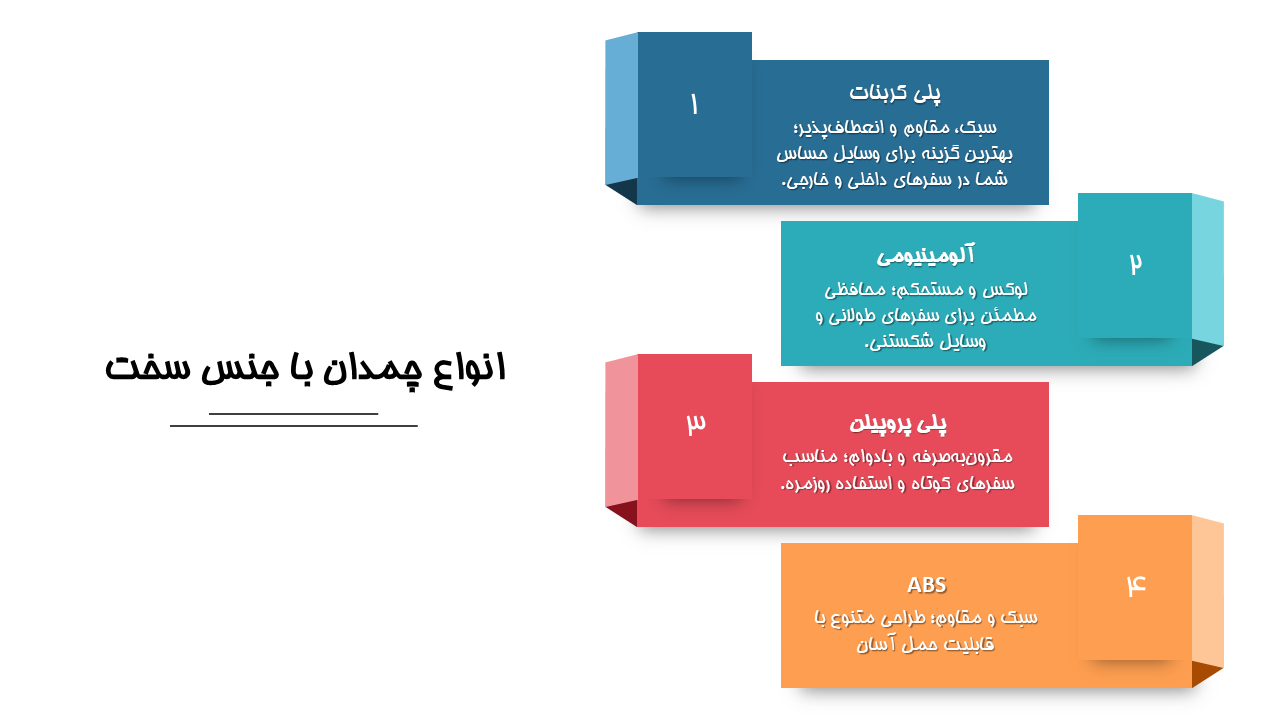 انواع چمدان با جنس سخت

۱
پلی کربنات
سبک، مقاوم و انعطاف‌پذیر؛ بهترین گزینه برای وسایل حساس شما در سفرهای داخلی و خارجی.

۲
آلومینیومی
لوکس و مستحکم؛ محافظی مطمئن برای سفرهای طولانی و وسایل شکستنی.

۳
پلی پروپیلن
مقرون‌به‌صرفه و بادوام؛ مناسب سفرهای کوتاه و استفاده روزمره.

۴
ABS
سبک و مقاوم؛ طراحی متنوع با قابلیت حمل آسان